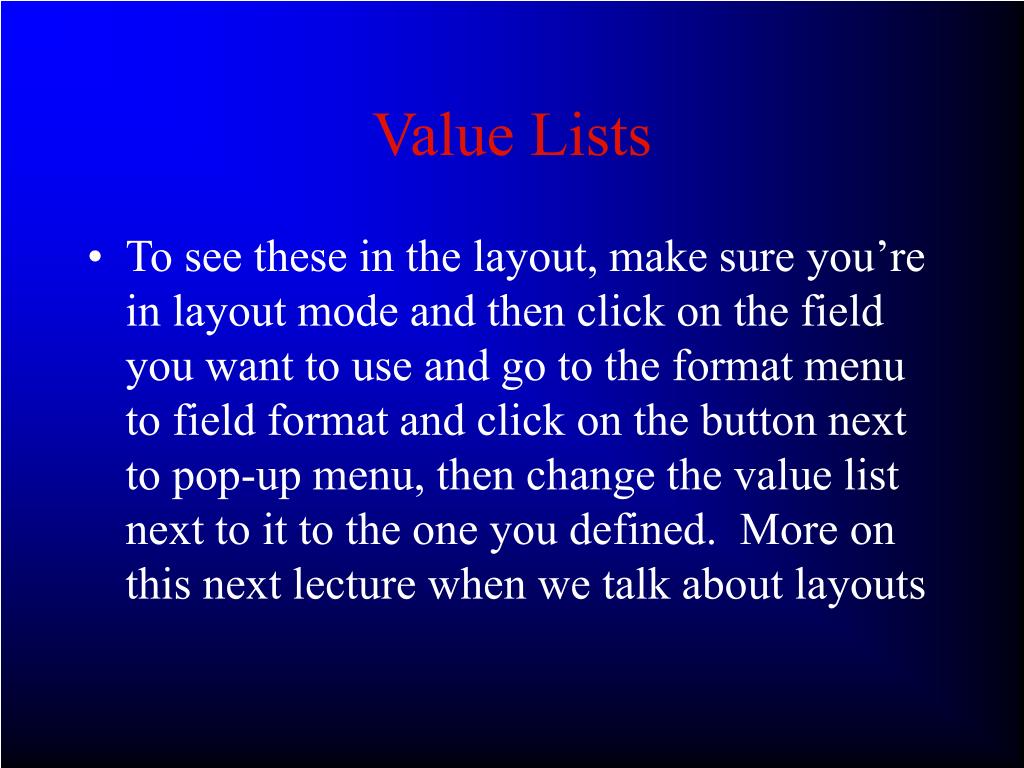 Value Lists

• To see these in the layout, make sure you’re in layout mode and then click on the field you want to use and go to the format menu to field format and click on the button next to pop-up menu, then change the value list next to it to the one you defined.  More on this next lecture when we talk about layouts